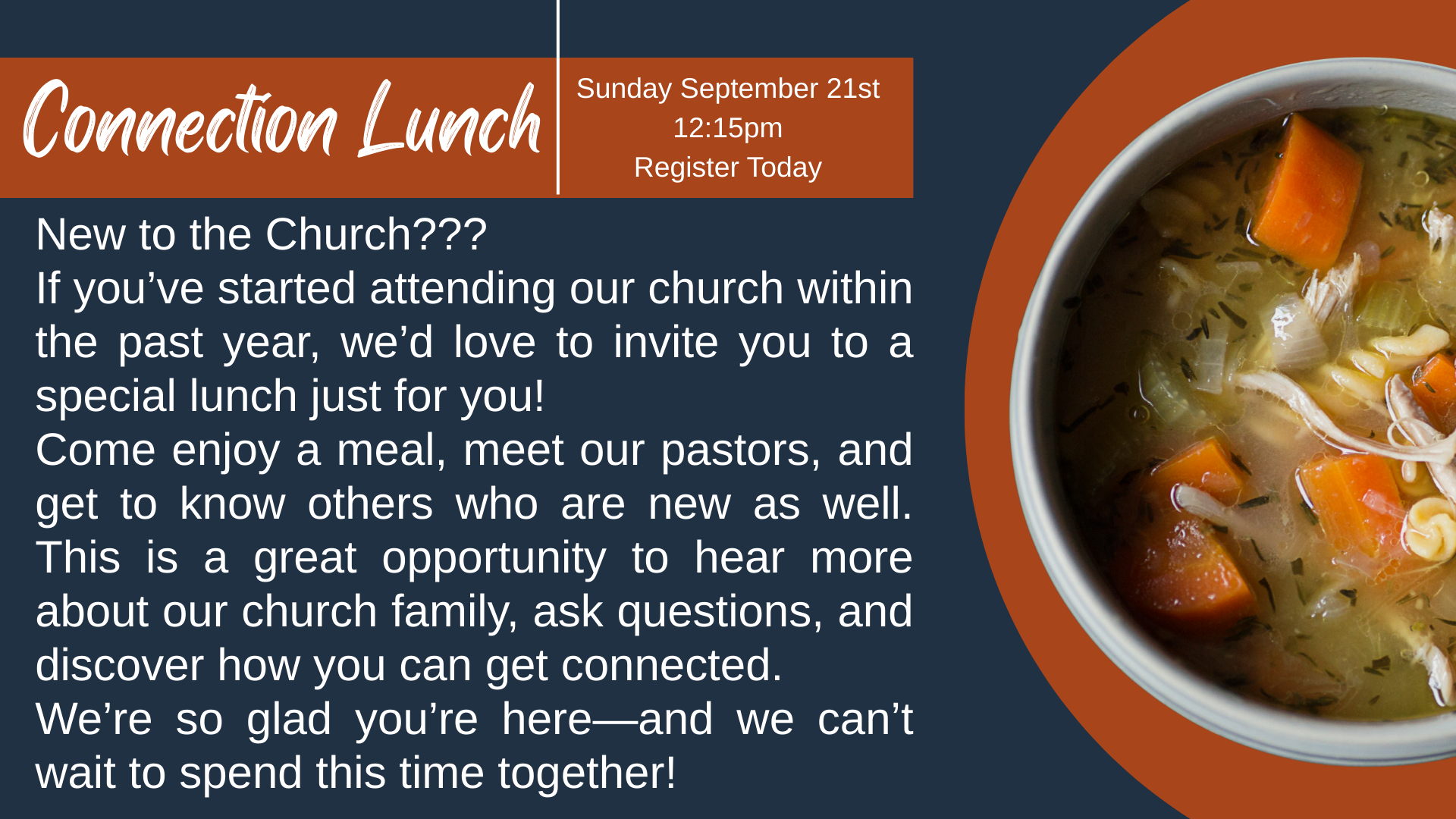 Connection Lunch

Sunday September 21st
12:15pm
Register Today

New to the Church???
If you’ve started attending our church within the past year, we’d love to invite you to a special lunch just for you!
Come enjoy a meal, meet our pastors, and get to know others who are new as well. This is a great opportunity to hear more about our church family, ask questions, and discover how you can get connected.
We’re so glad you’re here—and we can’t wait to spend this time together!